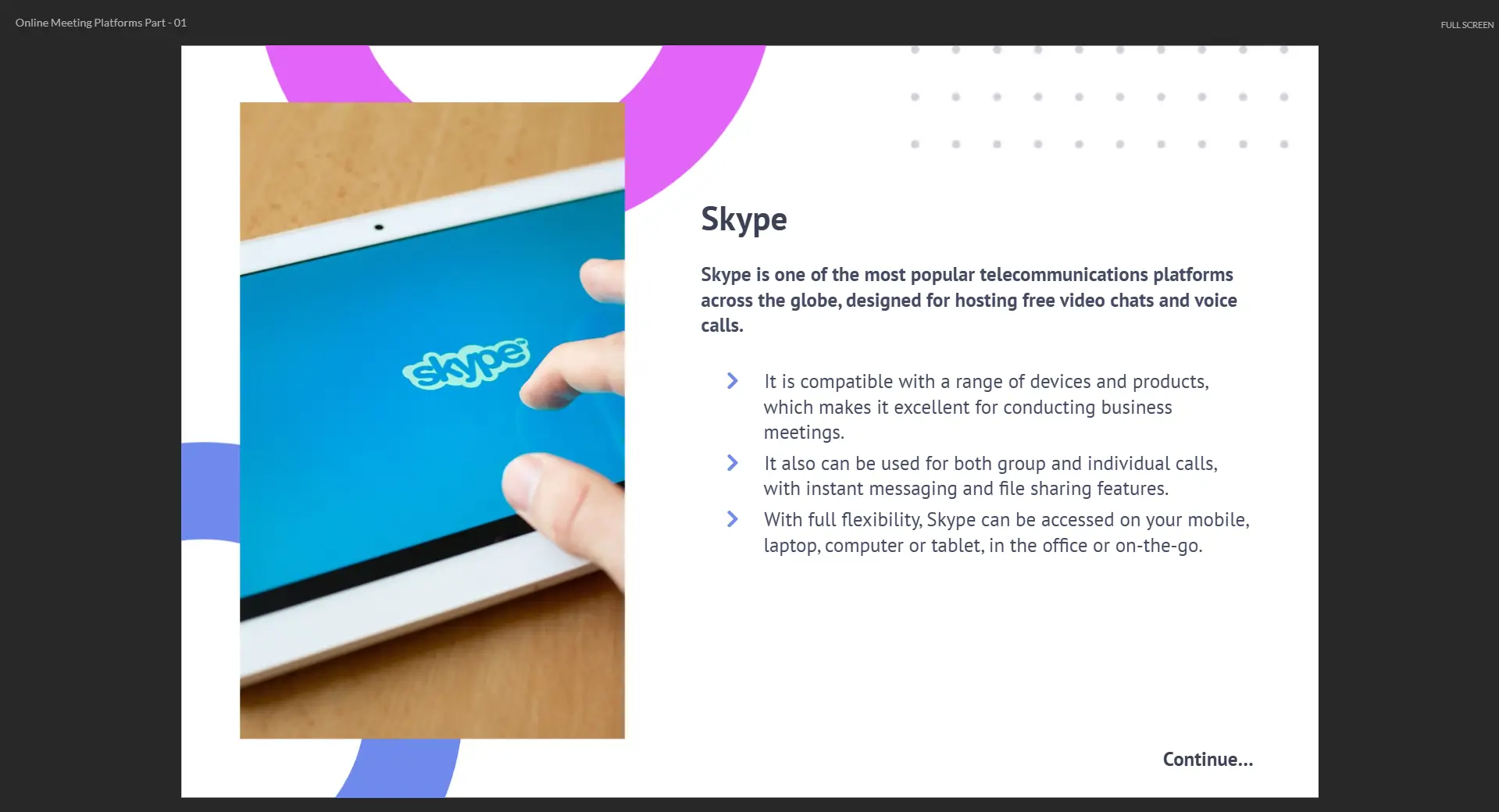 Online Meeting Platforms Part - 01

FULL SCREEN

skype

Skype

Skype is one of the most popular telecommunications platforms across the globe, designed for hosting free video chats and voice calls.

It is compatible with a range of devices and products, which makes it excellent for conducting business meetings.

It also can be used for both group and individual calls, with instant messaging and file sharing features.

With full flexibility, Skype can be accessed on your mobile, laptop, computer or tablet, in the office or on-the-go.

Continue...